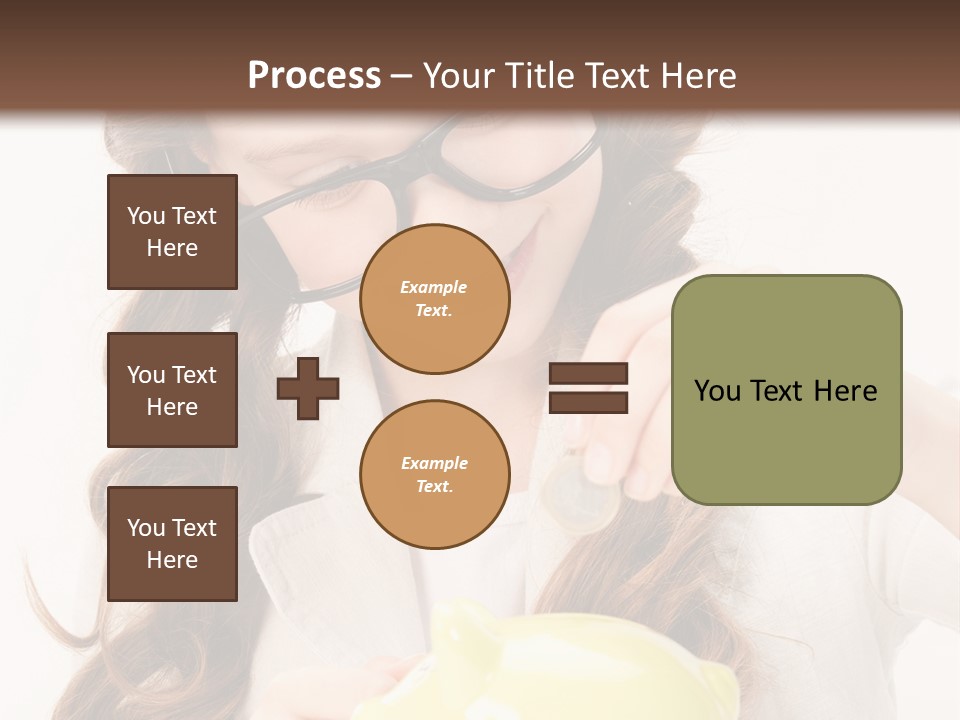 Process – Your Title Text Here

You Text Here

You Text Here

You Text Here

Example Text.

Example Text.

You Text Here